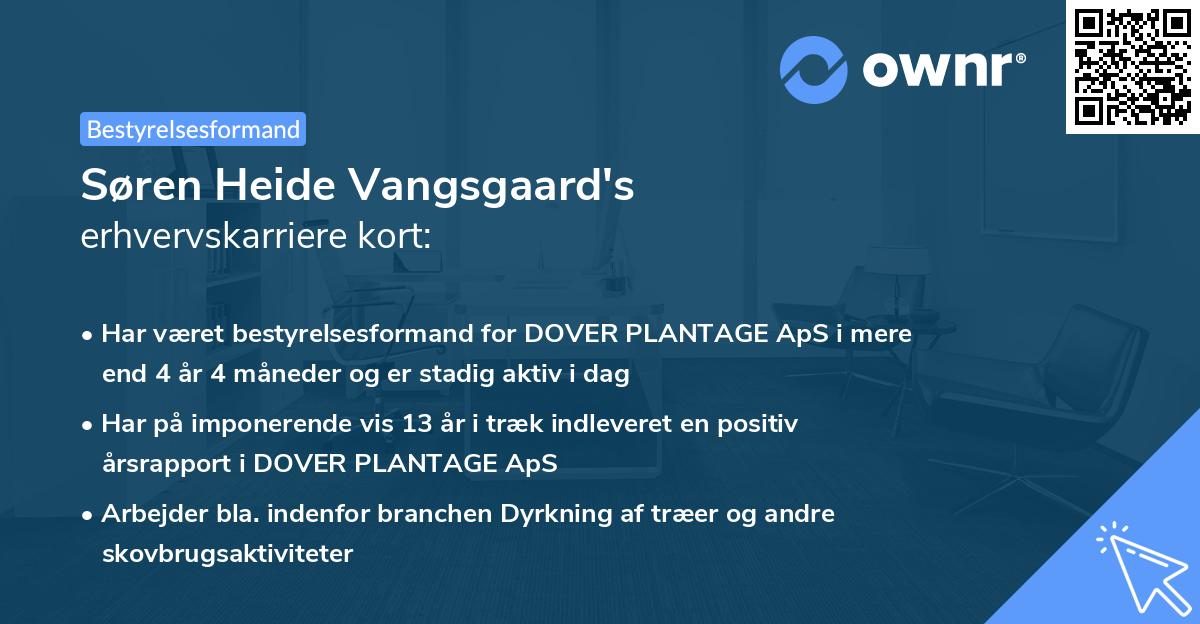 ownr®

Bestyrelsesformand

Søren Heide Vangsgaard's
erhvervskarriere kort:

• Har været bestyrelsesformand for DOVER PLANTAGE ApS i mere end 4 år 4 måneder og er stadig aktiv i dag

• Har på imponerende vis 13 år i træk indleveret en positiv årsrapport i DOVER PLANTAGE ApS

• Arbejder bla. indenfor branchen Dyrkning af træer og andre skovbrugsaktiviteter